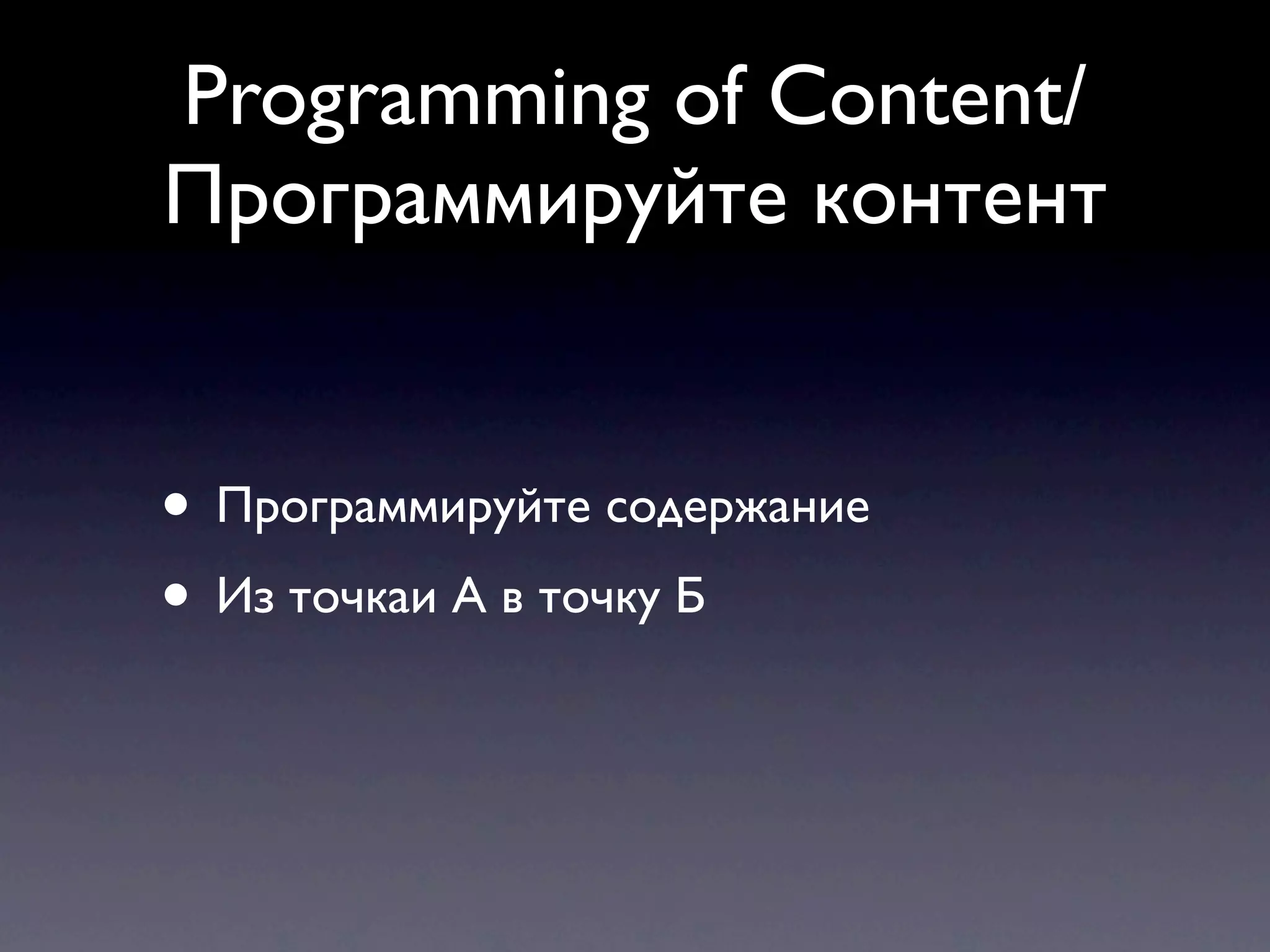 Programming of Content/ Программируйте контент

• Программируйте содержание
• Из точкаи А в точку Б